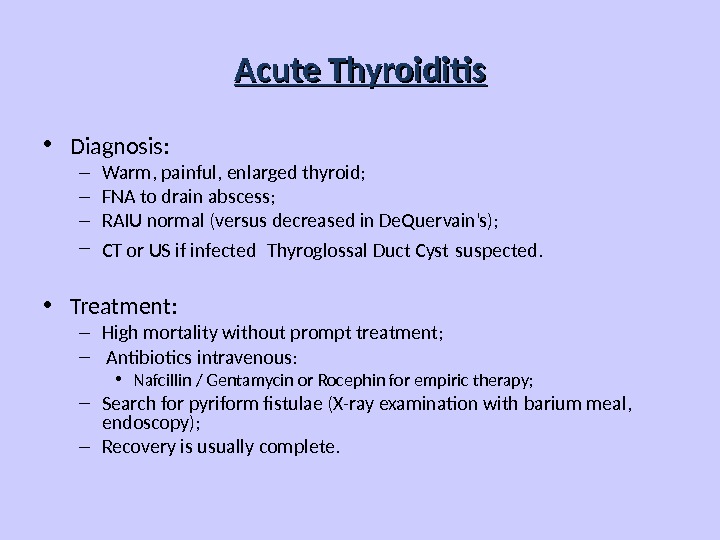 Acute Thyroiditis

• Diagnosis:
– Warm, painful, enlarged thyroid;
– FNA to drain abscess;
– RAIU normal (versus decreased in DeQuervain's);
– CT or US if infected Thyroglossal Duct Cyst suspected.

• Treatment:
– High mortality without prompt treatment;
– Antibiotics intravenous:
• Nafcillin / Gentamycin or Rocephin for empiric therapy;
– Search for pyriform fistulae (X-ray examination with barium meal, endoscopy);
– Recovery is usually complete.